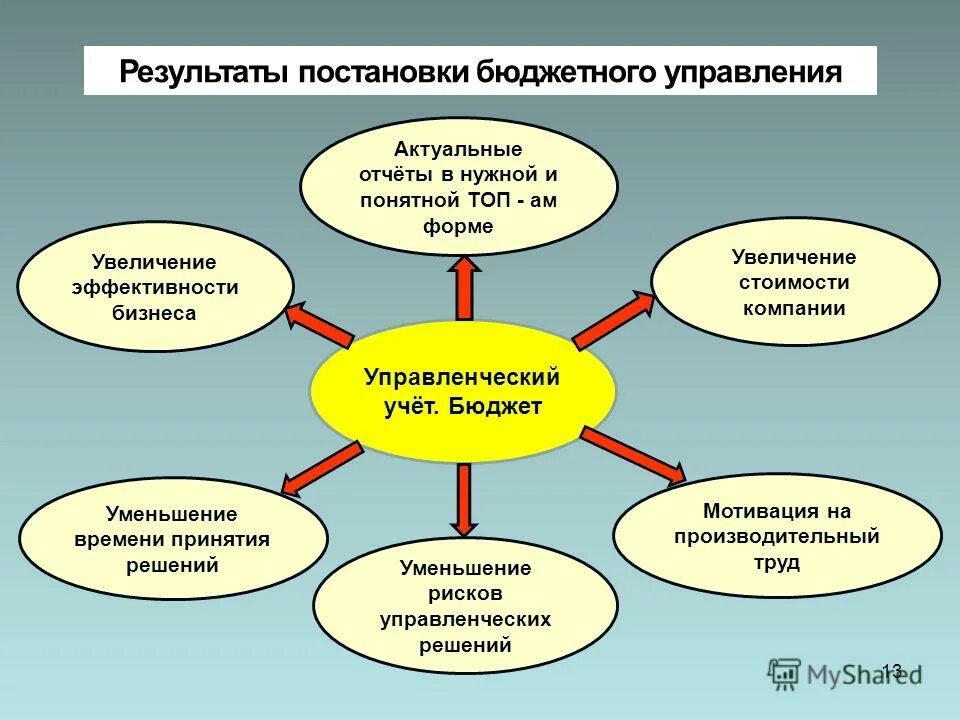 Результаты постановки бюджетного управления

Актуальные отчёты в нужной и понятной ТОП - ам форме

Увеличение эффективности бизнеса

Увеличение стоимости компании

Управленческий учёт. Бюджет

Уменьшение времени принятия решений

Мотивация на производительный труд

Уменьшение рисков управленческих решений

13

MyShared